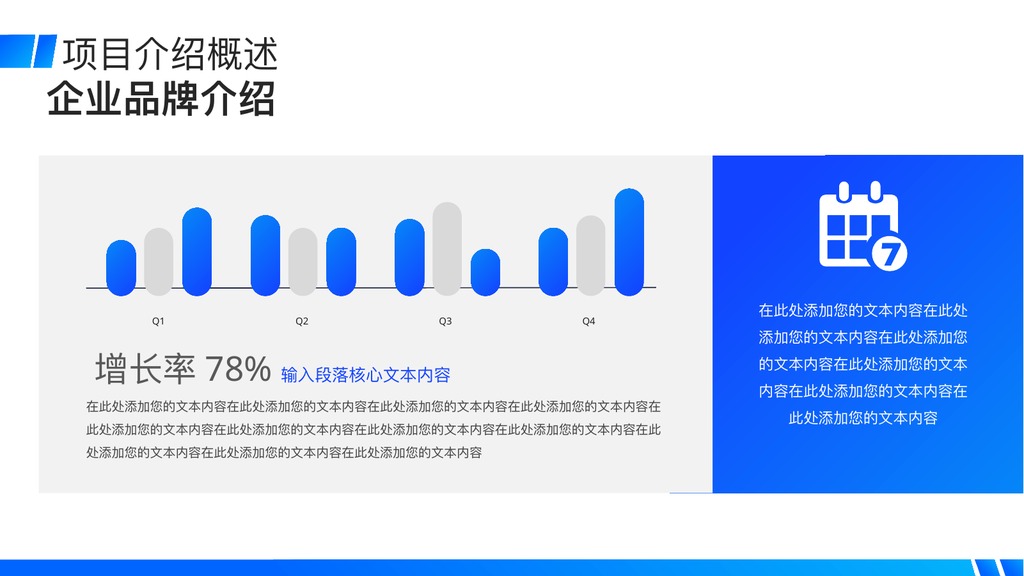 项目介绍概述
企业品牌介绍

Q1 Q2 Q3 Q4

增长率 78% 输入段落核心文本内容

在此处添加您的文本内容在此处添加您的文本内容在此处添加您的文本内容在此处添加您的文本内容在此处添加您的文本内容在此处添加您的文本内容在此处添加您的文本内容在此处添加您的文本内容在此处添加您的文本内容在此处添加您的文本内容在此处添加您的文本内容

7

在此处添加您的文本内容在此处添加您的文本内容在此处添加您的文本内容在此处添加您的文本内容在此处添加您的文本内容在此处添加您的文本内容